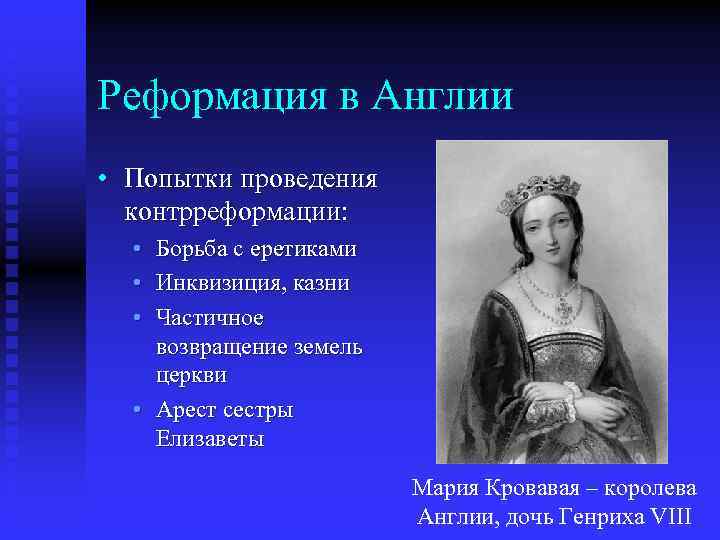 Реформация в Англии

• Попытки проведения контрреформации:
  • Борьба с еретиками
  • Инквизиция, казни
  • Частичное возвращение земель церкви
  • Арест сестры Елизаветы

Мария Кровавая – королева Англии, дочь Генриха VIII